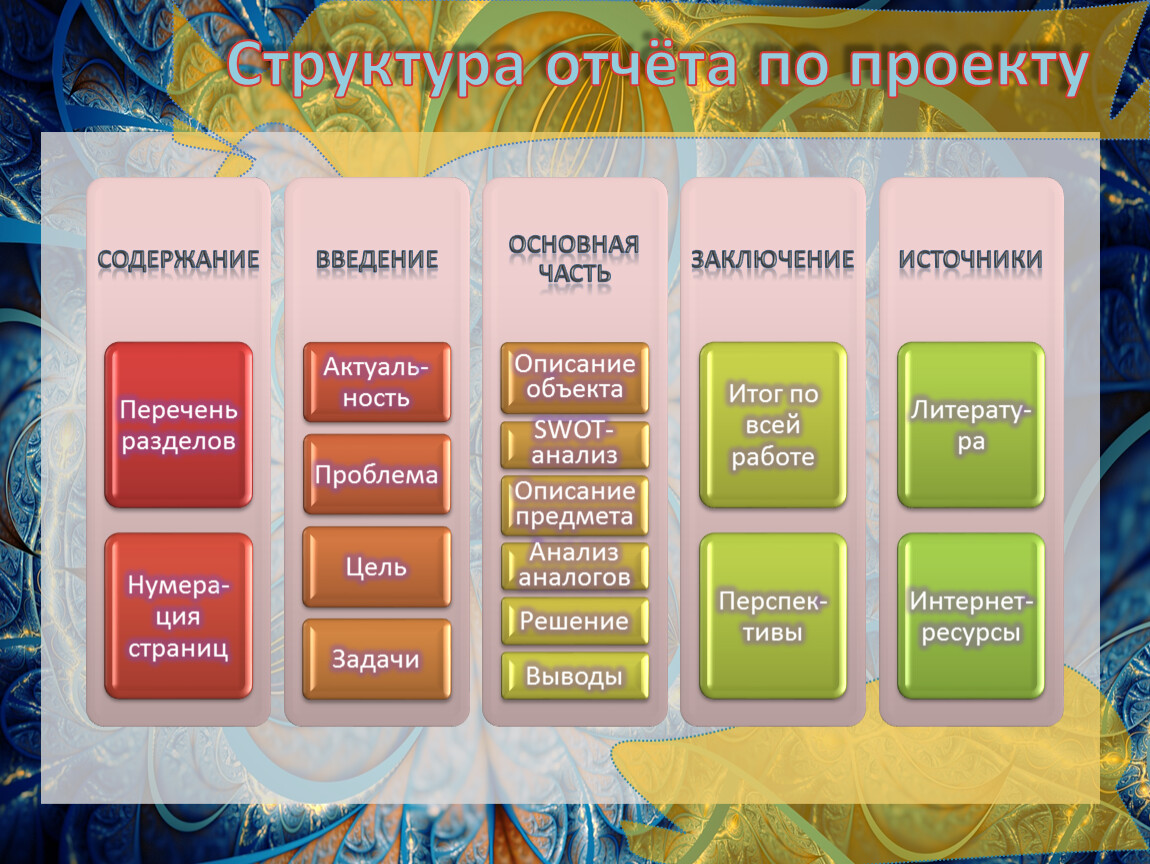 Структура отчёта по проекту

СОДЕРЖАНИЕ

Перечень разделов

Нумерация страниц

ВВЕДЕНИЕ

Актуальность

Проблема

Цель

Задачи

ОСНОВНАЯ ЧАСТЬ

Описание объекта

SWOT-анализ

Описание предмета

Анализ аналогов

Решение

Выводы

ЗАКЛЮЧЕНИЕ

Итог по всей работе

Перспективы

ИСТОЧНИКИ

Литература

Интернет-ресурсы